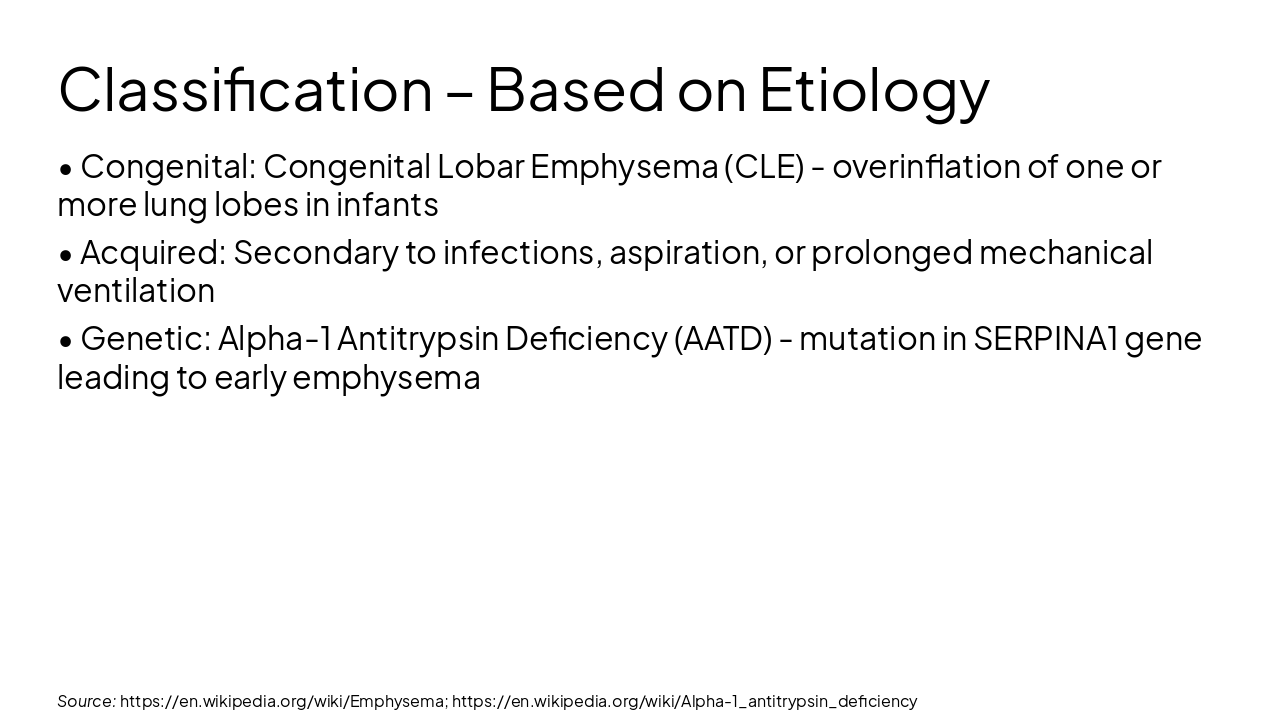 Classification – Based on Etiology

• Congenital: Congenital Lobar Emphysema (CLE) - overinflation of one or more lung lobes in infants

• Acquired: Secondary to infections, aspiration, or prolonged mechanical ventilation

• Genetic: Alpha-1 Antitrypsin Deficiency (AATD) - mutation in SERPINA1 gene leading to early emphysema

Source: https://en.wikipedia.org/wiki/Emphysema; https://en.wikipedia.org/wiki/Alpha-1_antitrypsin_deficiency